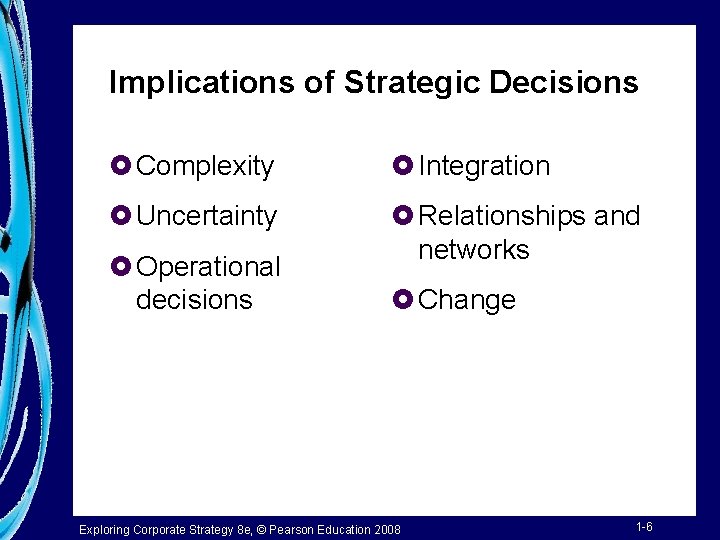 Implications of Strategic Decisions

Complexity

Uncertainty

Operational decisions

Integration

Relationships and networks

Change

Exploring Corporate Strategy 8e, © Pearson Education 2008

1-6